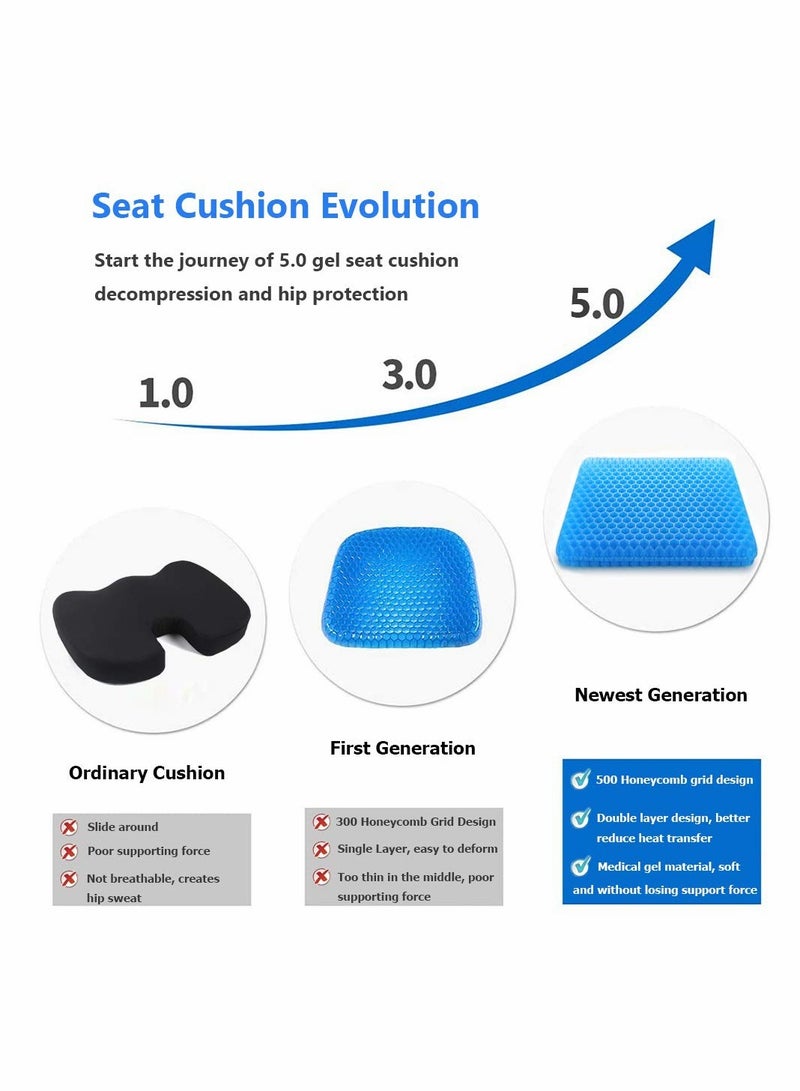 Seat Cushion Evolution

Start the journey of 5.0 gel seat cushion decompression and hip protection

1.0

3.0

5.0

Ordinary Cushion

Slide around
Poor supporting force
Not breathable, creates hip sweat

First Generation

300 Honeycomb Grid Design
Single Layer, easy to deform
Too thin in the middle, poor supporting force

Newest Generation

500 Honeycomb grid design
Double layer design, better reduce heat transfer
Medical gel material, soft and without losing support force